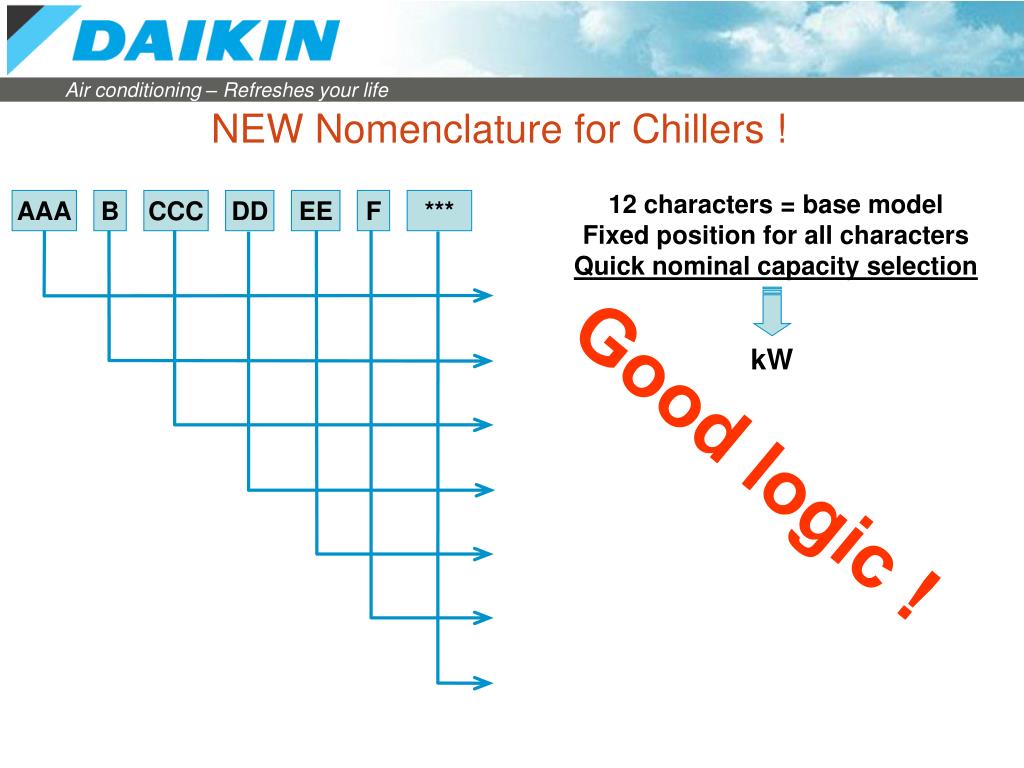 DAIKIN

Air conditioning – Refreshes your life

NEW Nomenclature for Chillers !

AAA B CCC DD EE F ***

12 characters = base model
Fixed position for all characters
Quick nominal capacity selection

kW

Good logic !